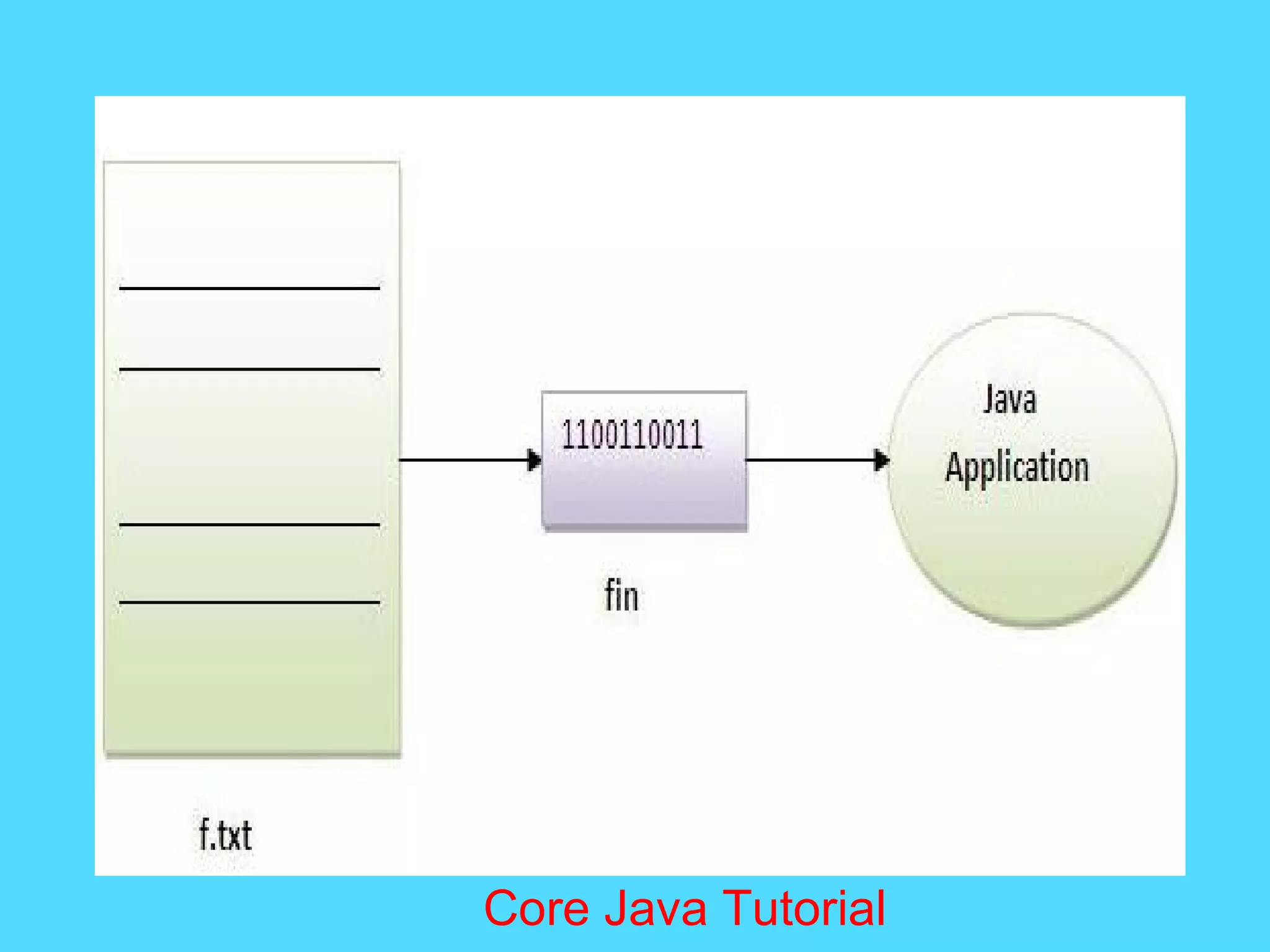 1100110011

Java Application

fin

f.txt

Core Java Tutorial